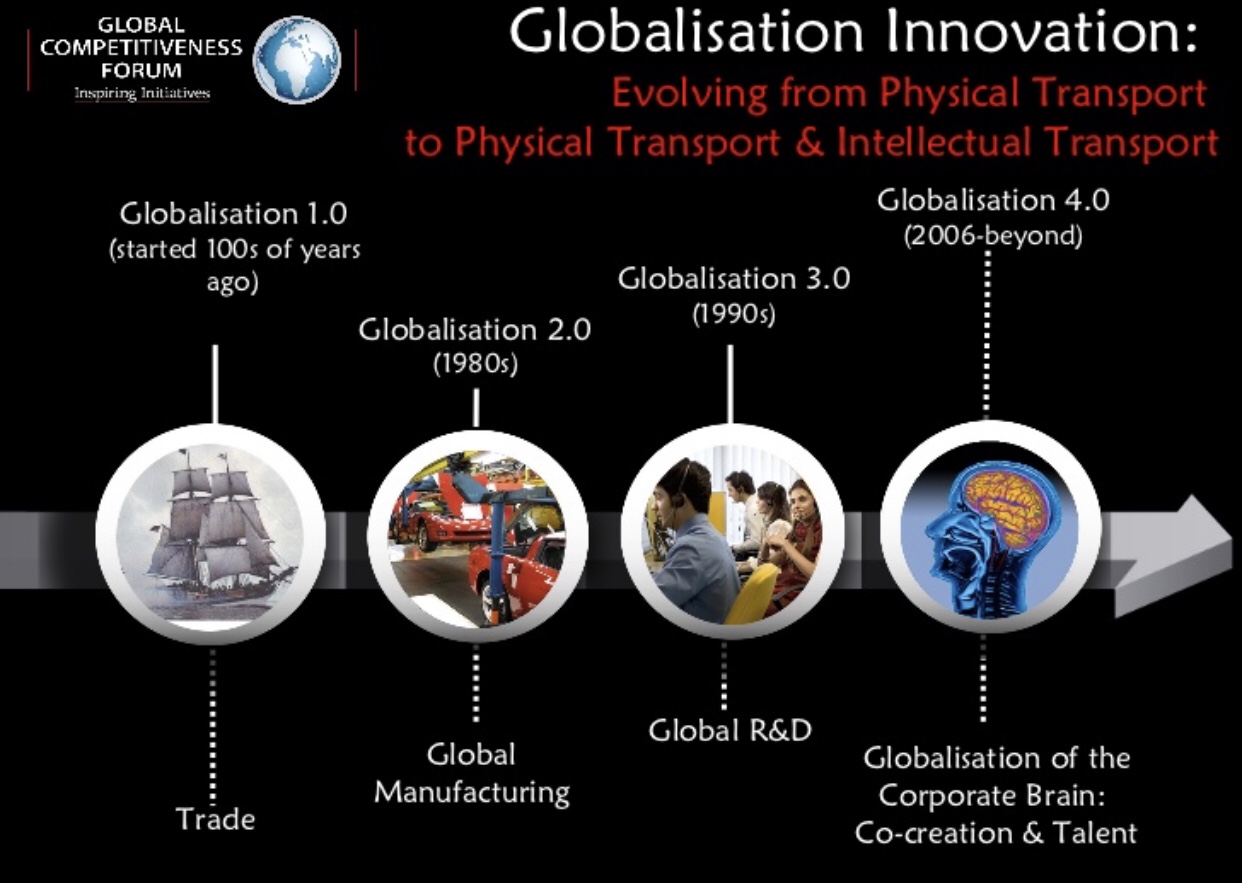 GLOBAL COMPETITIVENESS FORUM
Inspiring Initiatives

Globalisation Innovation:
Evolving from Physical Transport to Physical Transport & Intellectual Transport

Globalisation 1.0
(started 100s of years ago)

Globalisation 2.0
(1980s)

Globalisation 3.0
(1990s)

Globalisation 4.0
(2006-beyond)

Trade

Global Manufacturing

Global R&D

Globalisation of the Corporate Brain: Co-creation & Talent